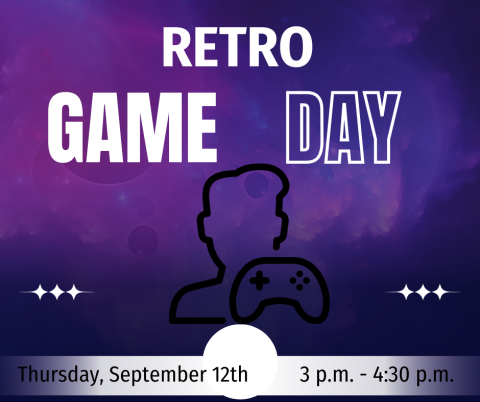 RETRO
GAME DAY

Thursday, September 12th 3 p.m. - 4:30 p.m.